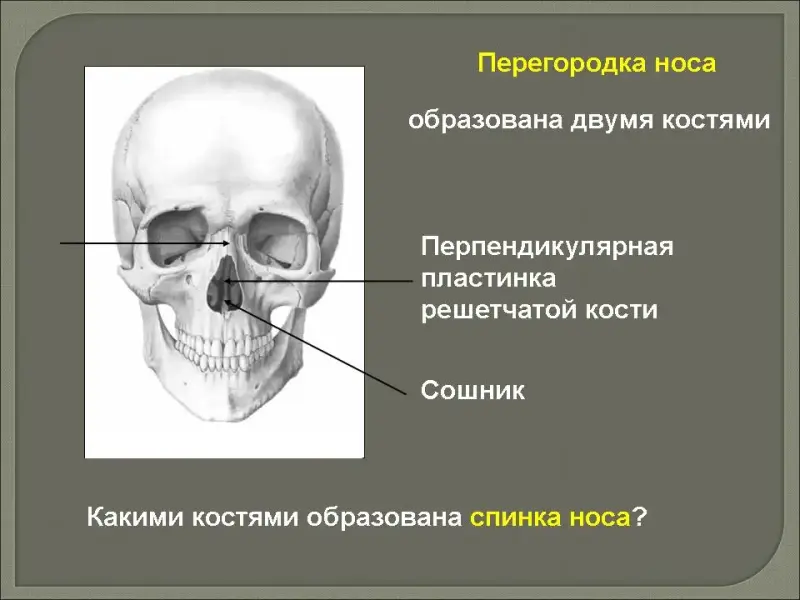 Перегородка носа

образована двумя костями

Перпендикулярная пластинка решетчатой кости

Сошник

Какими костями образована спинка носа?